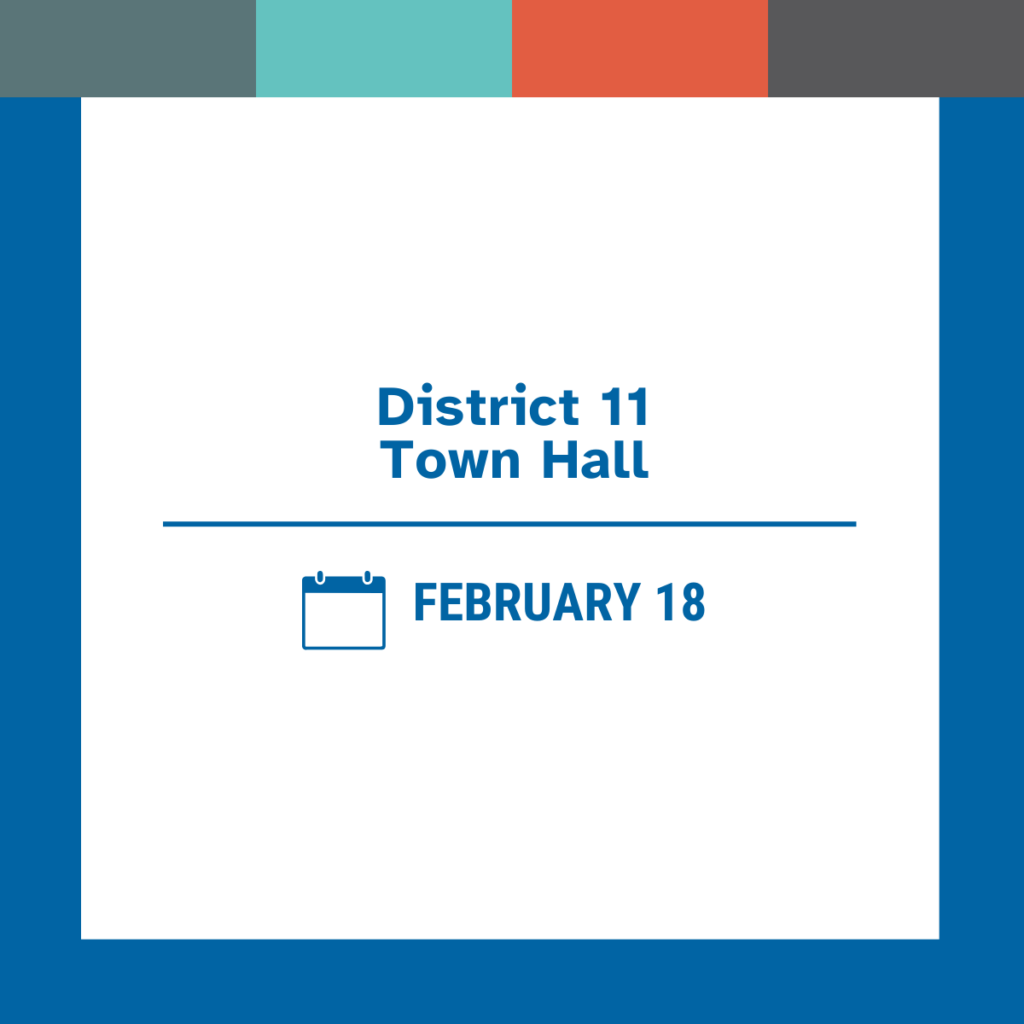 District 11
Town Hall

FEBRUARY 18